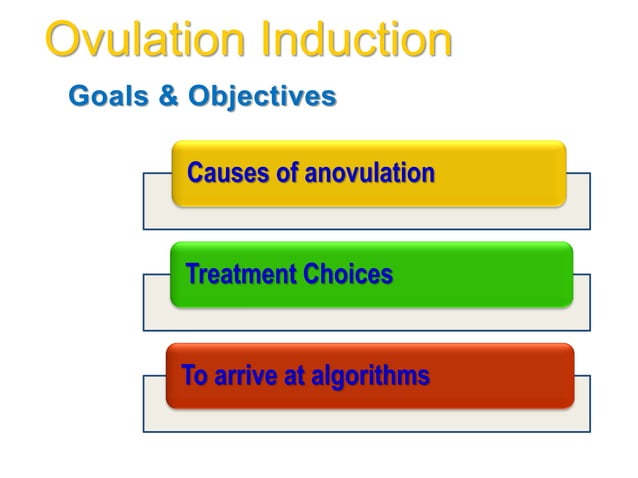 Ovulation Induction

Goals & Objectives

Causes of anovulation

Treatment Choices

To arrive at algorithms